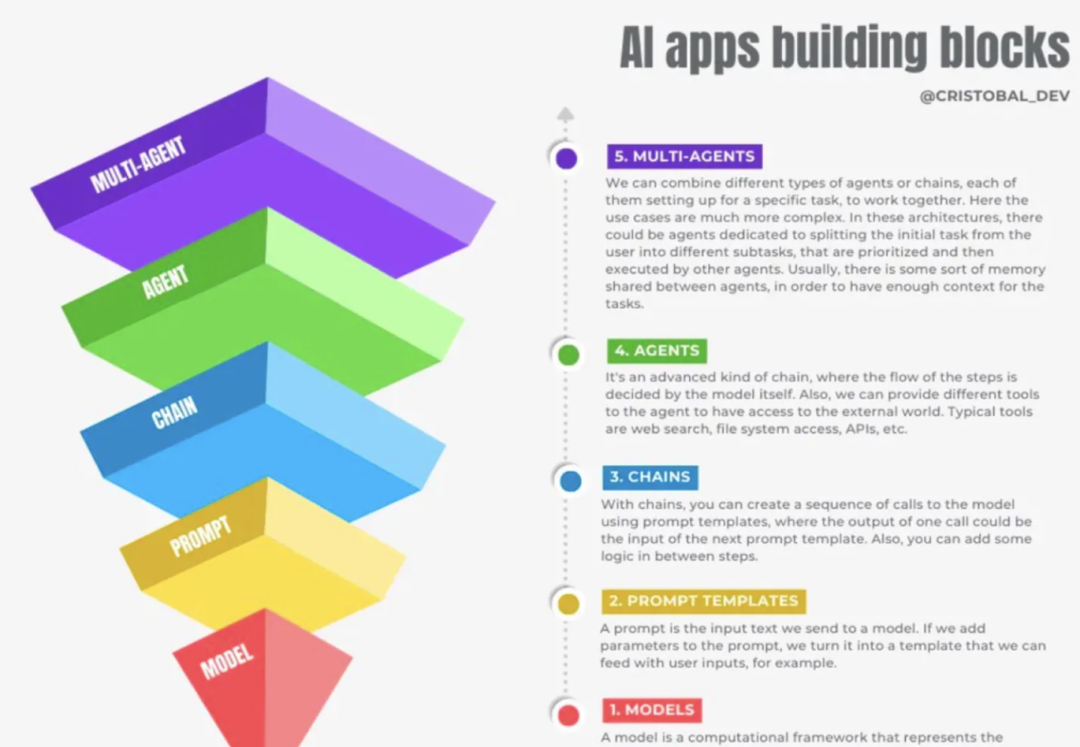 AI apps building blocks

@CRISTOBAL_DEV

MULTI-AGENT

AGENT

CHAIN

PROMPT

MODEL

5. MULTI-AGENTS

We can combine different types of agents or chains, each of them setting up for a specific task, to work together. Here the use cases are much more complex. In these architectures, there could be agents dedicated to splitting the initial task from the user into different subtasks, that are prioritized and then executed by other agents. Usually, there is some sort of memory shared between agents, in order to have enough context for the tasks.

4. AGENTS

It's an advanced kind of chain, where the flow of the steps is decided by the model itself. Also, we can provide different tools to the agent to have access to the external world. Typical tools are web search, file system access, APIs, etc.

3. CHAINS

With chains, you can create a sequence of calls to the model using prompt templates, where the output of one call could be the input of the next prompt template. Also, you can add some logic in between steps.

2. PROMPT TEMPLATES

A prompt is the input text we send to a model. If we add parameters to the prompt, we turn it into a template that we can feed with user inputs, for example.

1. MODELS

A model is a computational framework that represents the